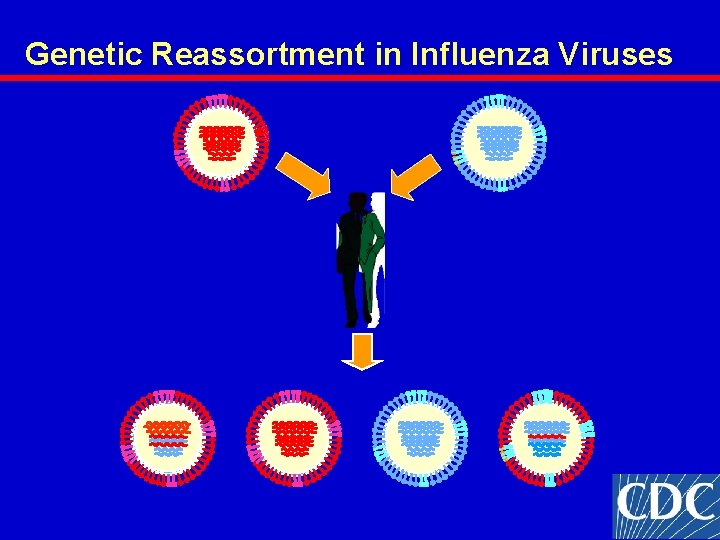 Genetic Reassortment in Influenza Viruses

CDC